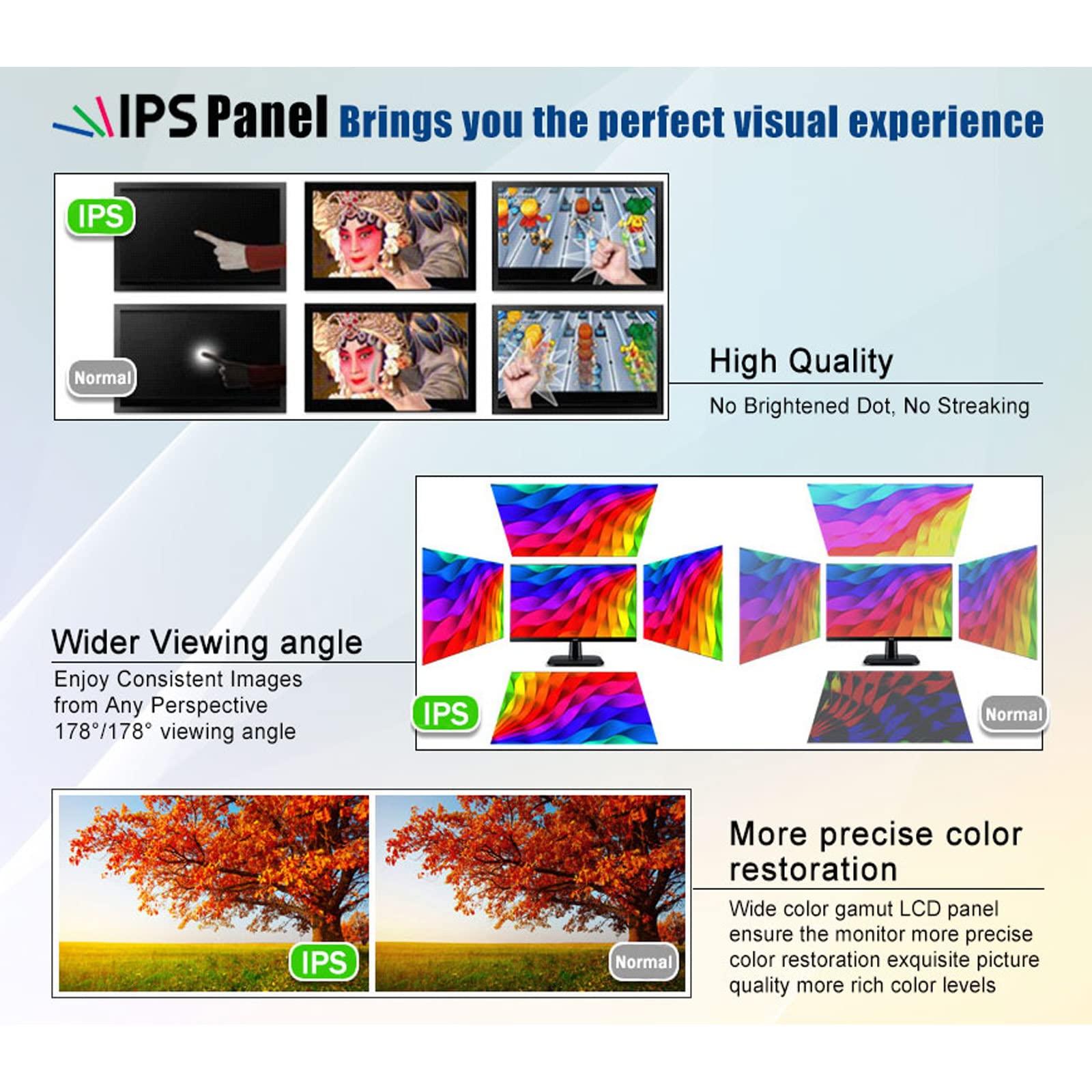 IPS Panel Brings you the perfect visual experience

IPS

Normal

High Quality

No Brightened Dot, No Streaking

Wider Viewing angle

Enjoy Consistent Images from Any Perspective 178°/178° viewing angle

IPS

Normal

IPS

Normal

More precise color restoration

Wide color gamut LCD panel ensure the monitor more precise color restoration exquisite picture quality more rich color levels